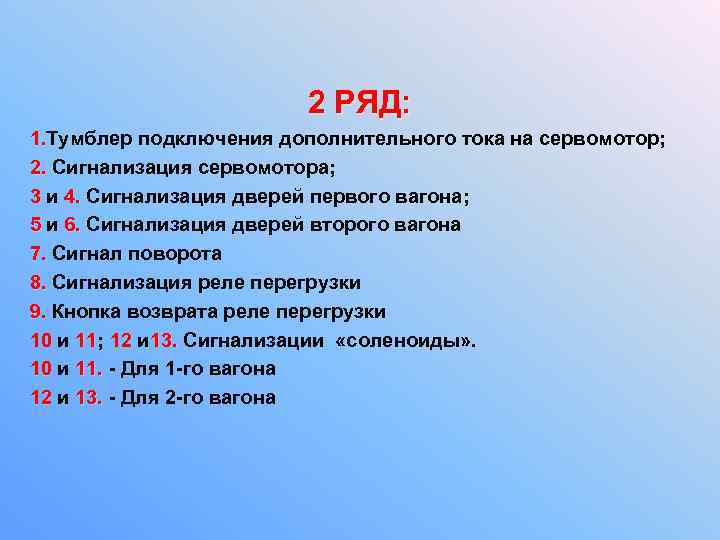 2 РЯД:

1.Тумблер подключения дополнительного тока на сервомотор;
2. Сигнализация сервомотора;
3 и 4. Сигнализация дверей первого вагона;
5 и 6. Сигнализация дверей второго вагона
7. Сигнал поворота
8. Сигнализация реле перегрузки
9. Кнопка возврата реле перегрузки
10 и 11; 12 и13. Сигнализации «соленоиды».
10 и 11. - Для 1-го вагона
12 и 13. - Для 2-го вагона